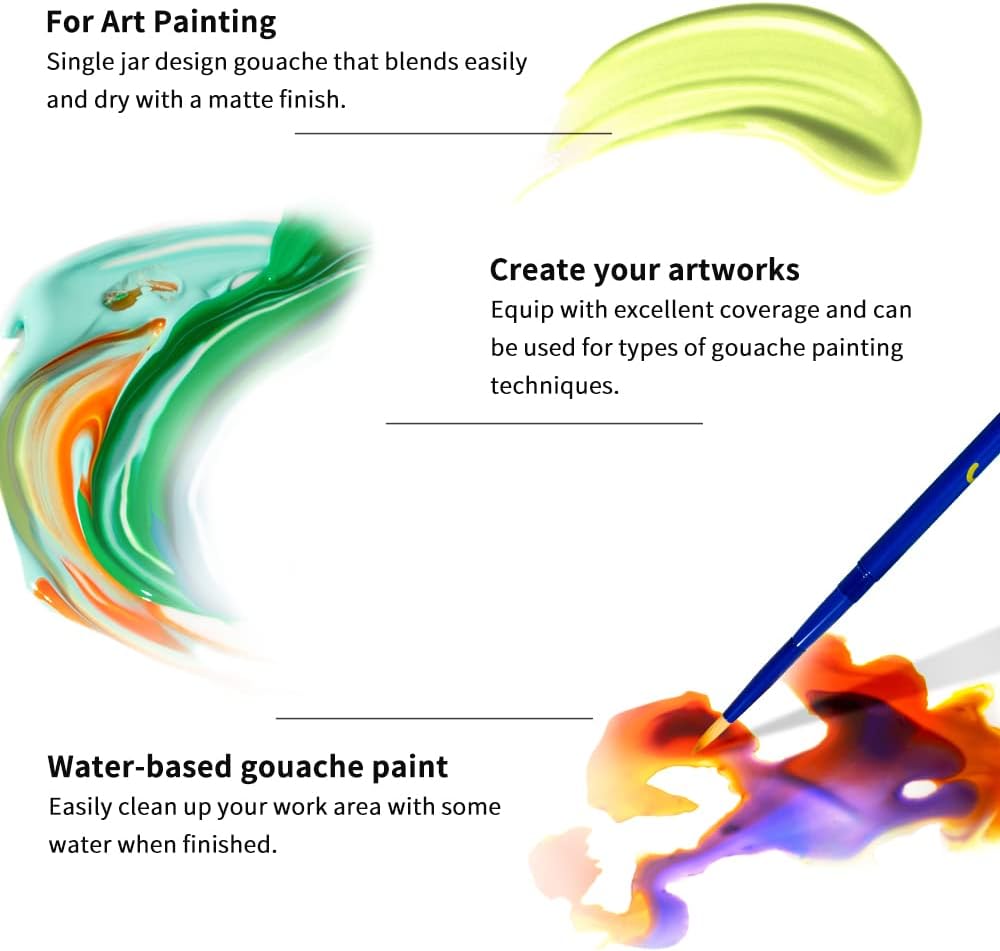 For Art Painting
Single jar design gouache that blends easily and dry with a matte finish.

Create your artworks
Equip with excellent coverage and can be used for types of gouache painting techniques.

Water-based gouache paint
Easily clean up your work area with some water when finished.